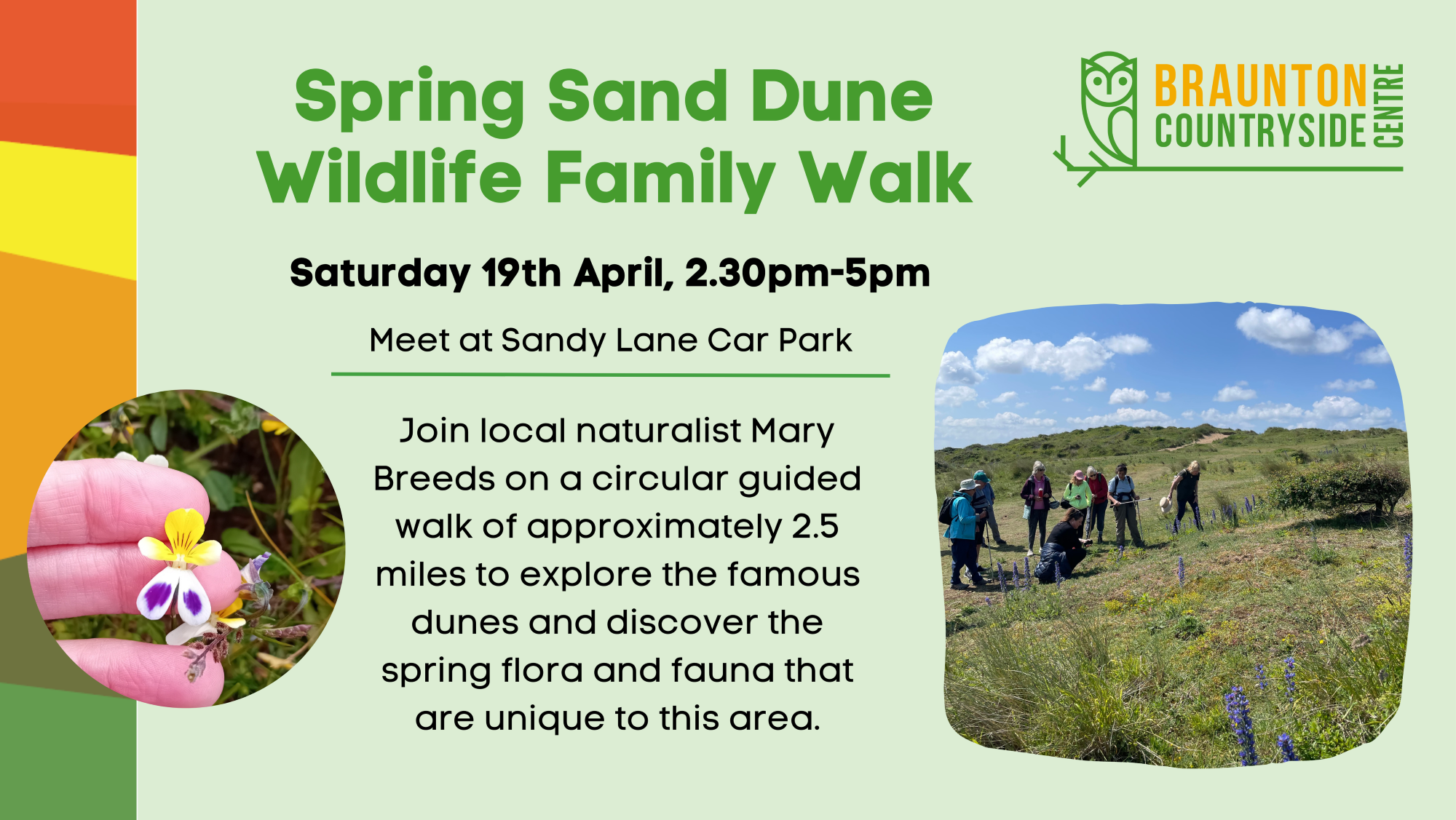 Spring Sand Dune Wildlife Family Walk

BRAUNTON COUNTRYSIDE CENTRE

Saturday 19th April, 2.30pm-5pm

Meet at Sandy Lane Car Park

Join local naturalist Mary Breeds on a circular guided walk of approximately 2.5 miles to explore the famous dunes and discover the spring flora and fauna that are unique to this area.